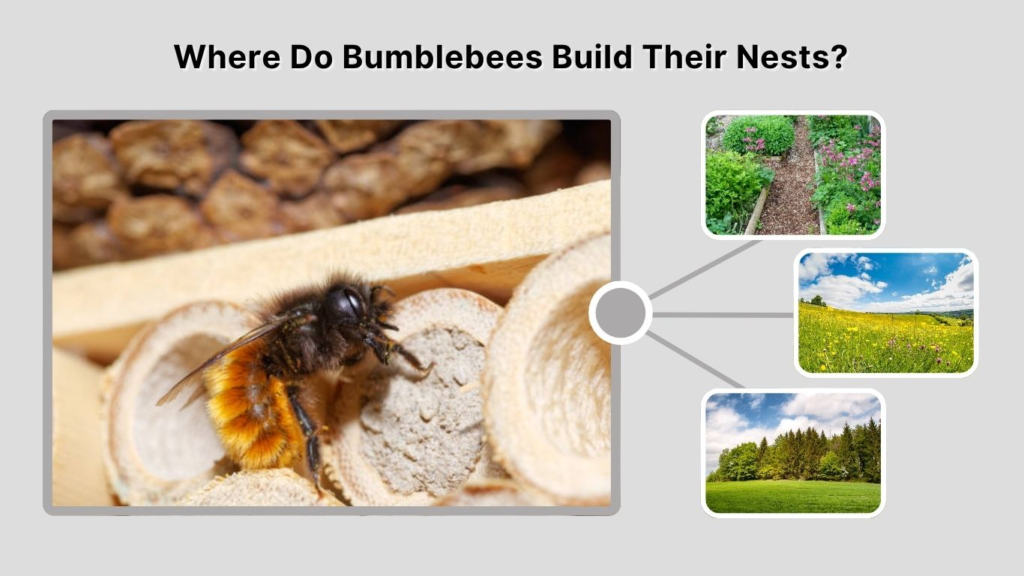 Where Do Bumblebees Build Their Nests?